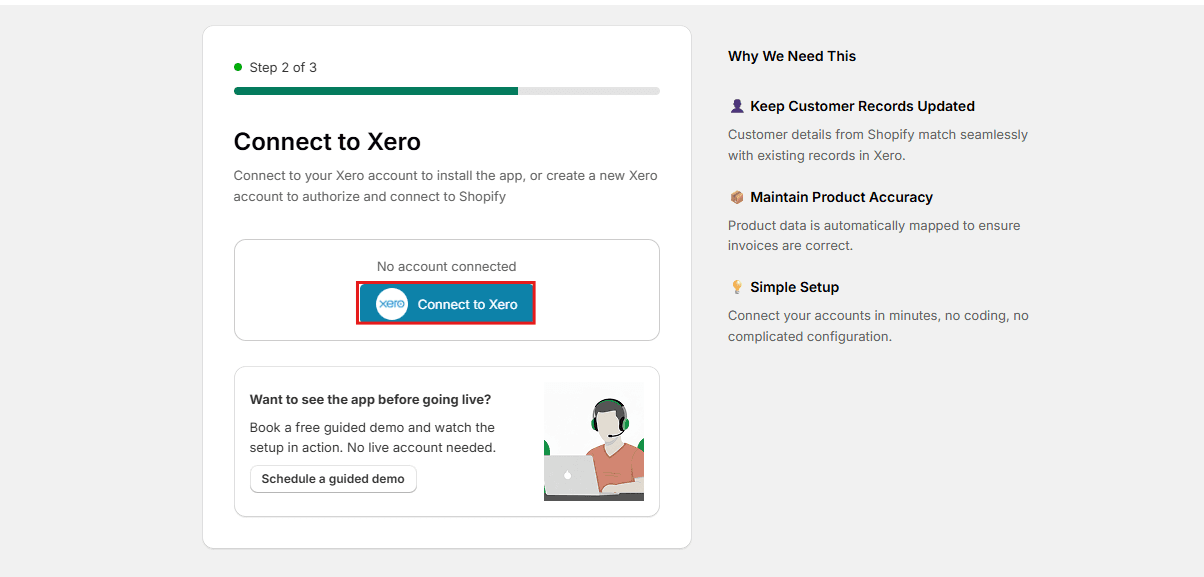 Step 2 of 3

Connect to Xero

Connect to your Xero account to install the app, or create a new Xero account to authorize and connect to Shopify

No account connected

xero Connect to Xero

Want to see the app before going live?

Book a free guided demo and watch the setup in action. No live account needed.

Schedule a guided demo

Why We Need This

Keep Customer Records Updated

Customer details from Shopify match seamlessly with existing records in Xero.

Maintain Product Accuracy

Product data is automatically mapped to ensure invoices are correct.

Simple Setup

Connect your accounts in minutes, no coding, no complicated configuration.